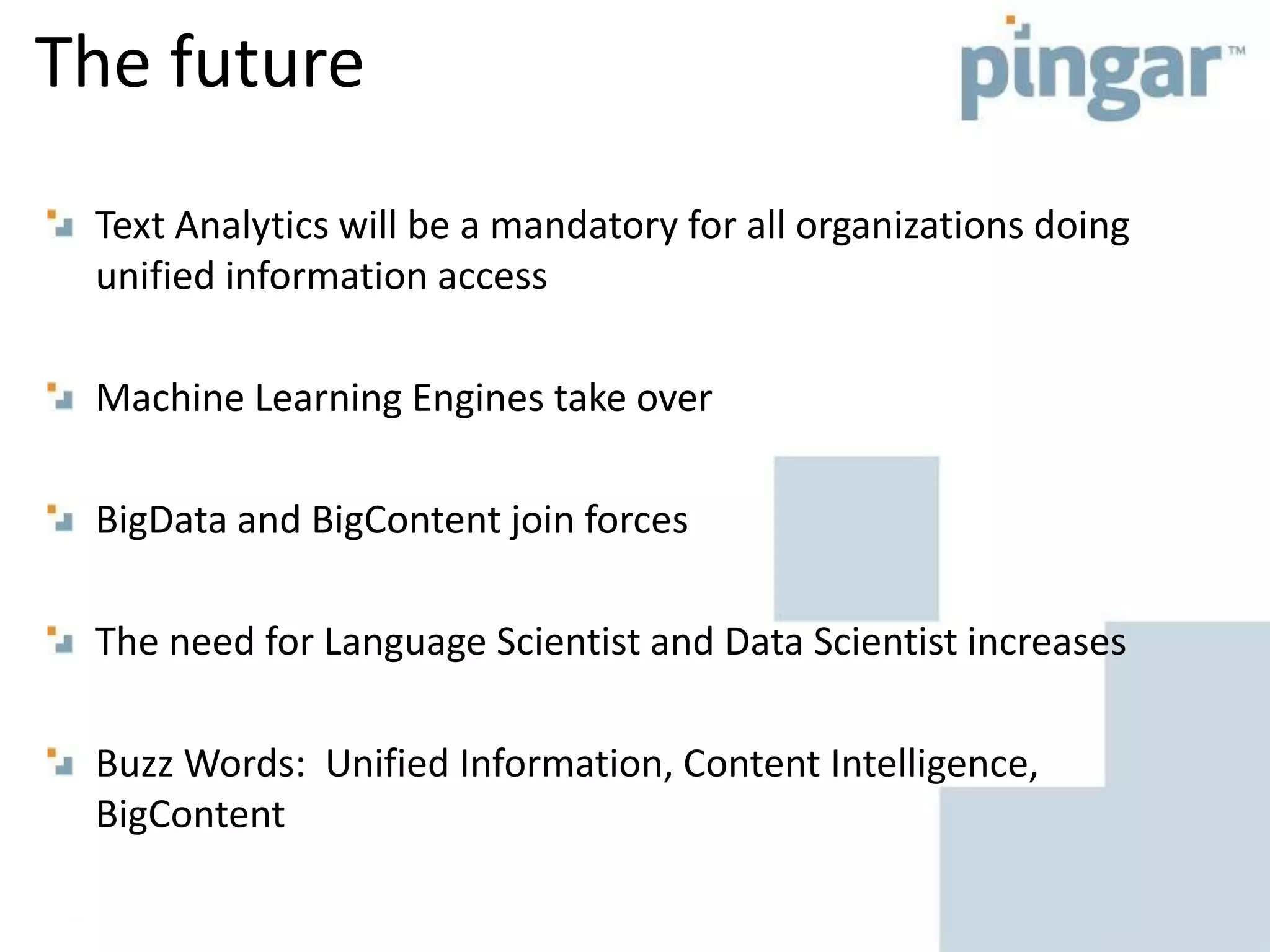 The future

pingar™

Text Analytics will be a mandatory for all organizations doing unified information access

Machine Learning Engines take over

BigData and BigContent join forces

The need for Language Scientist and Data Scientist increases

Buzz Words: Unified Information, Content Intelligence, BigContent